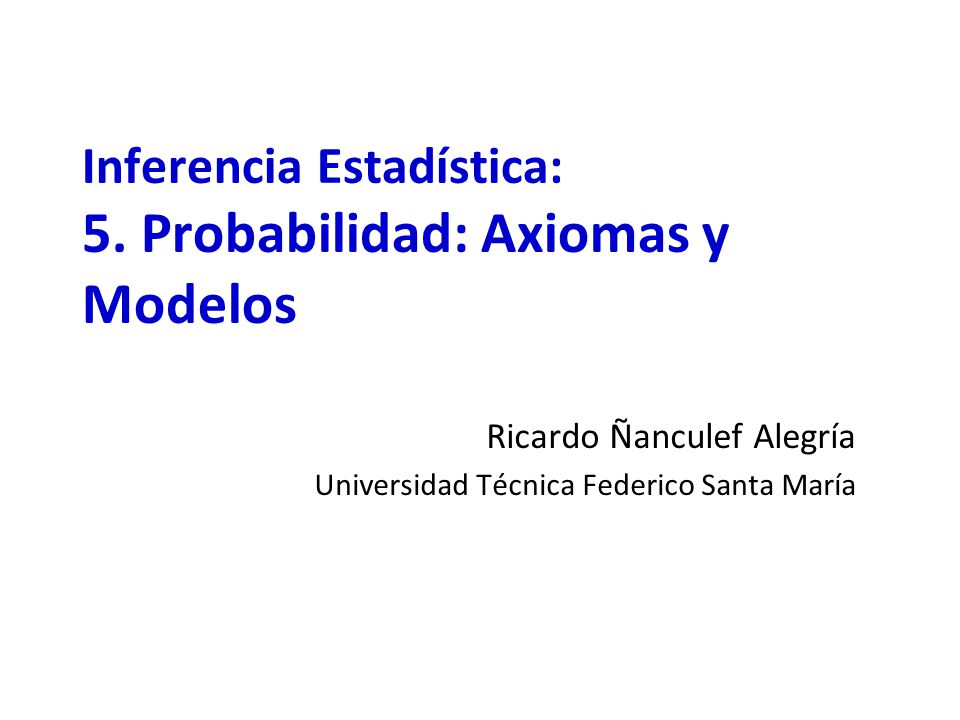 Inferencia Estadística:
5. Probabilidad: Axiomas y Modelos

Ricardo Ñanculef Alegría
Universidad Técnica Federico Santa María